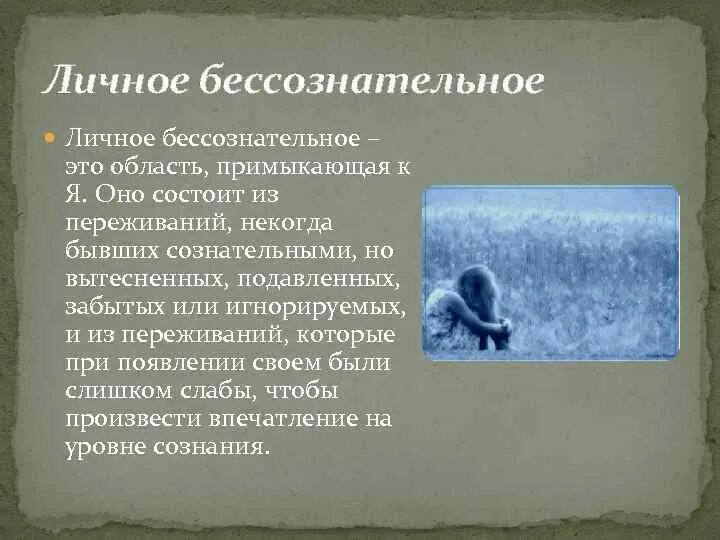 Личное бессознательное

Личное бессознательное – это область, примыкающая к Я. Оно состоит из переживаний, некогда бывших сознательными, но вытесненных, подавленных, забытых или игнорируемых, и из переживаний, которые при появлении своем были слишком слабы, чтобы произвести впечатление на уровне сознания.